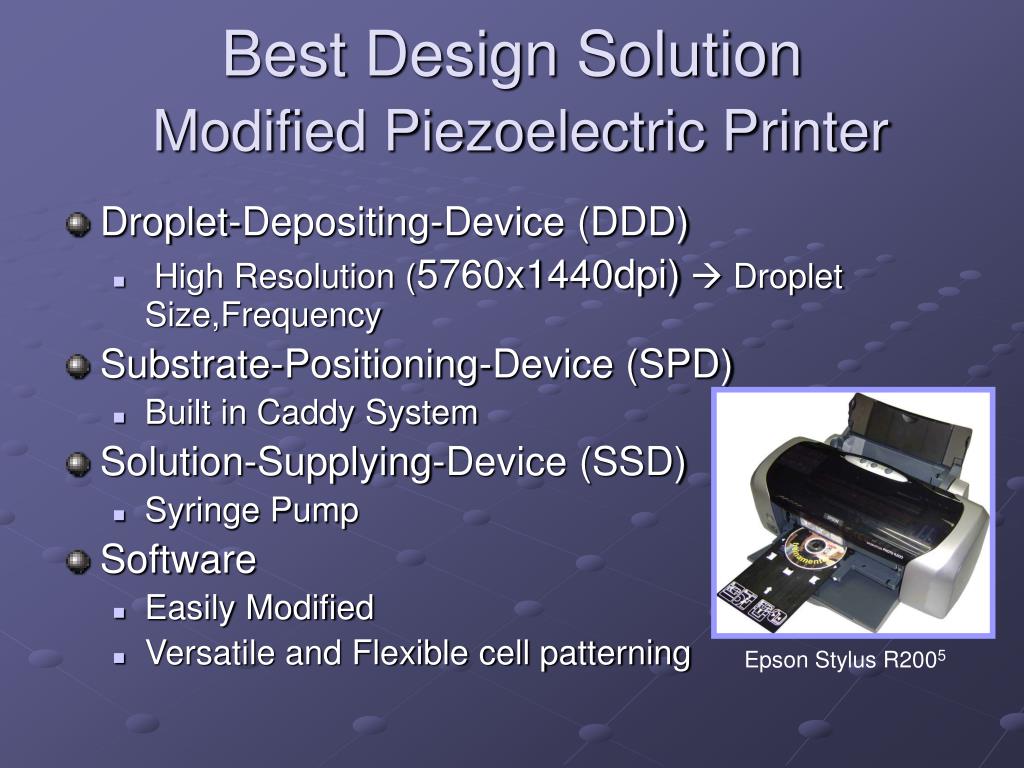 Best Design Solution
Modified Piezoelectric Printer

Droplet-Depositing-Device (DDD)
High Resolution (5760x1440dpi) → Droplet Size,Frequency
Substrate-Positioning-Device (SPD)
Built in Caddy System
Solution-Supplying-Device (SSD)
Syringe Pump
Software
Easily Modified
Versatile and Flexible cell patterning

Epson Stylus R200$^5$